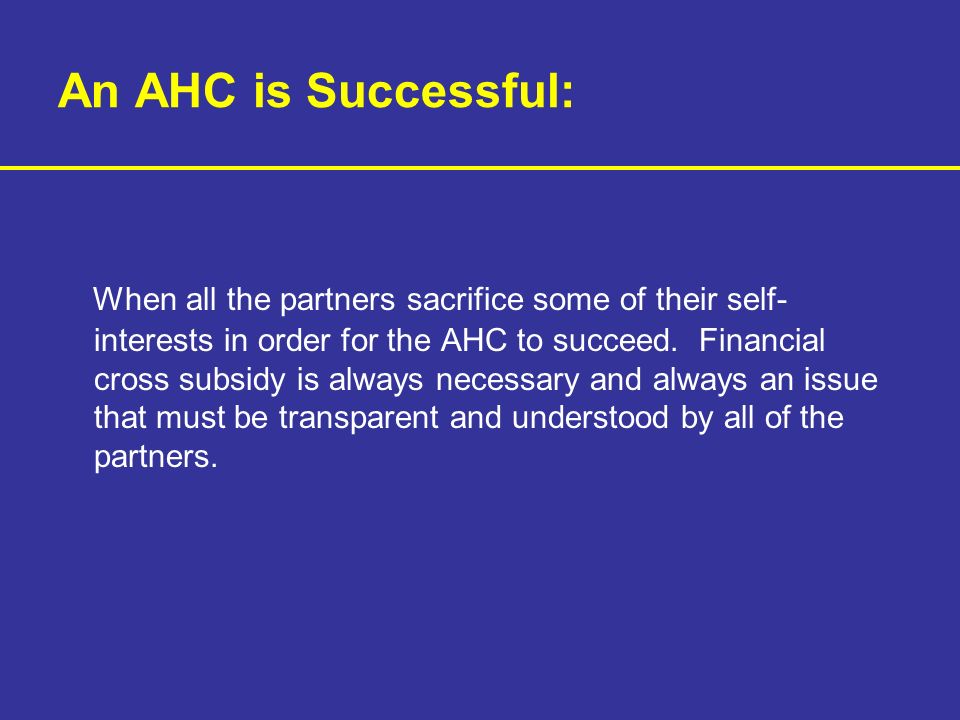 An AHC is Successful:

When all the partners sacrifice some of their self-interests in order for the AHC to succeed. Financial cross subsidy is always necessary and always an issue that must be transparent and understood by all of the partners.